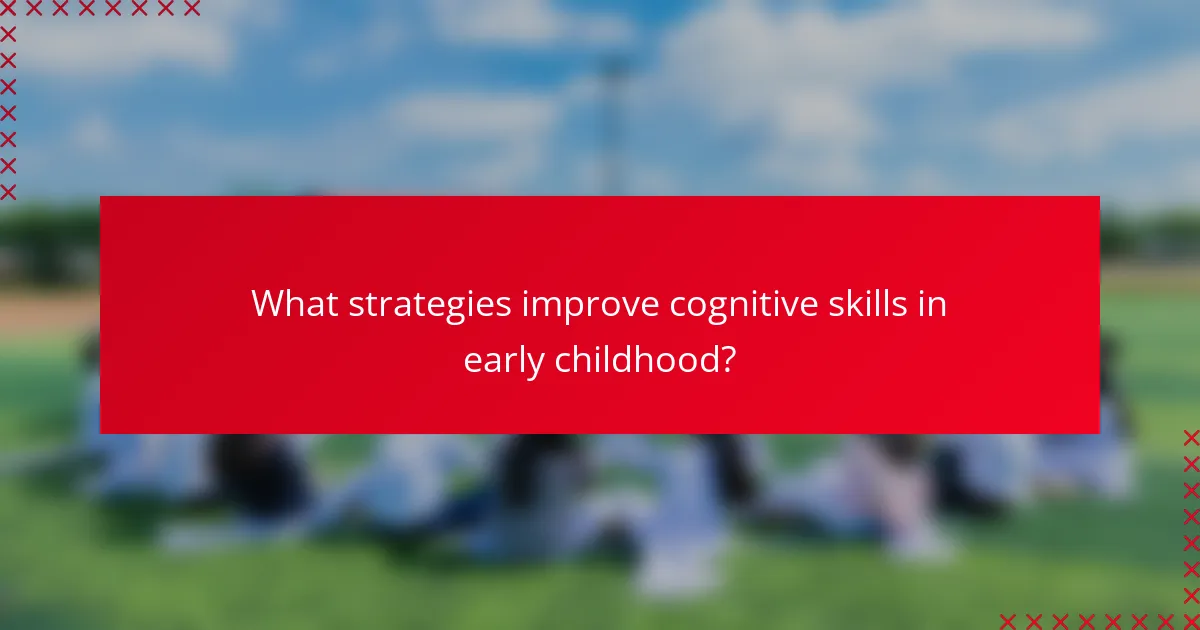 What strategies improve cognitive skills in early childhood?